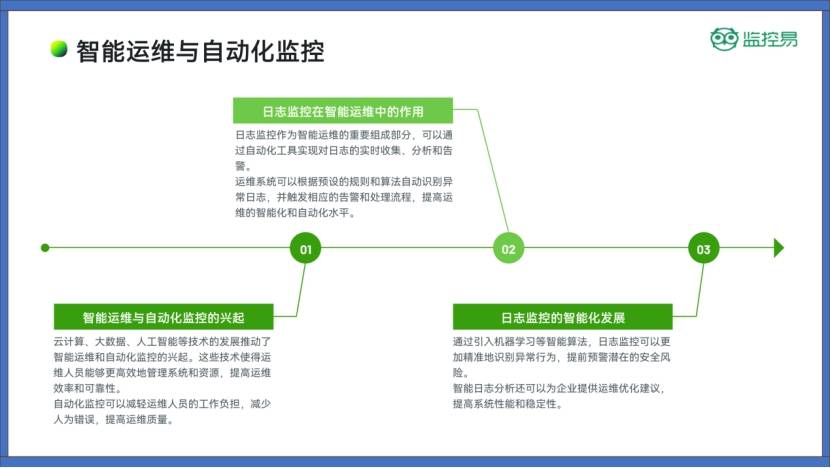 智能运维与自动化监控

监控易

日志监控在智能运维中的作用

日志监控作为智能运维的重要组成部分，可以通过自动化工具实现对日志的实时收集、分析和告警。
运维系统可以根据预设的规则和算法自动识别异常日志，并触发相应的告警和处理流程，提高运维的智能化和自动化水平。

01

02

03

智能运维与自动化监控的兴起

云计算、大数据、人工智能等技术的发展推动了智能运维和自动化监控的兴起。这些技术使得运维人员能够更高效地管理系统和资源，提高运维效率和可靠性。
自动化监控可以减轻运维人员的工作负担，减少人为错误，提高运维质量。

日志监控的智能化发展

通过引入机器学习等智能算法，日志监控可以更加精准地识别异常行为，提前预警潜在的安全风险。
智能日志分析还可以为企业提供运维优化建议，提高系统性能和稳定性。